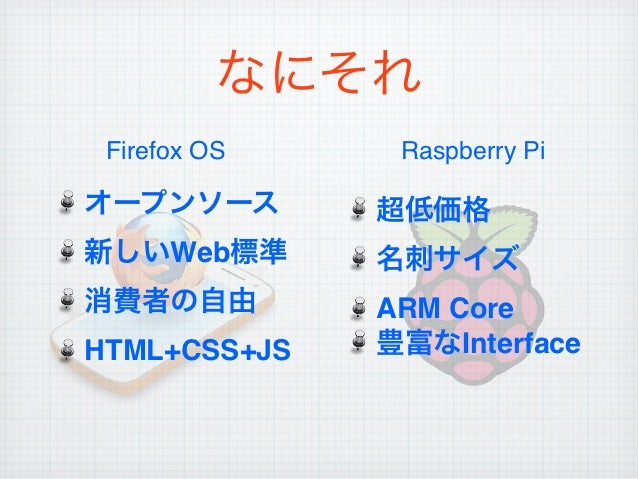 なにそれ

Firefox OS

オープンソース

新しいWeb標準

消費者の自由

HTML+CSS+JS

Raspberry Pi

超低価格

名刺サイズ

ARM Core

豊富なInterface